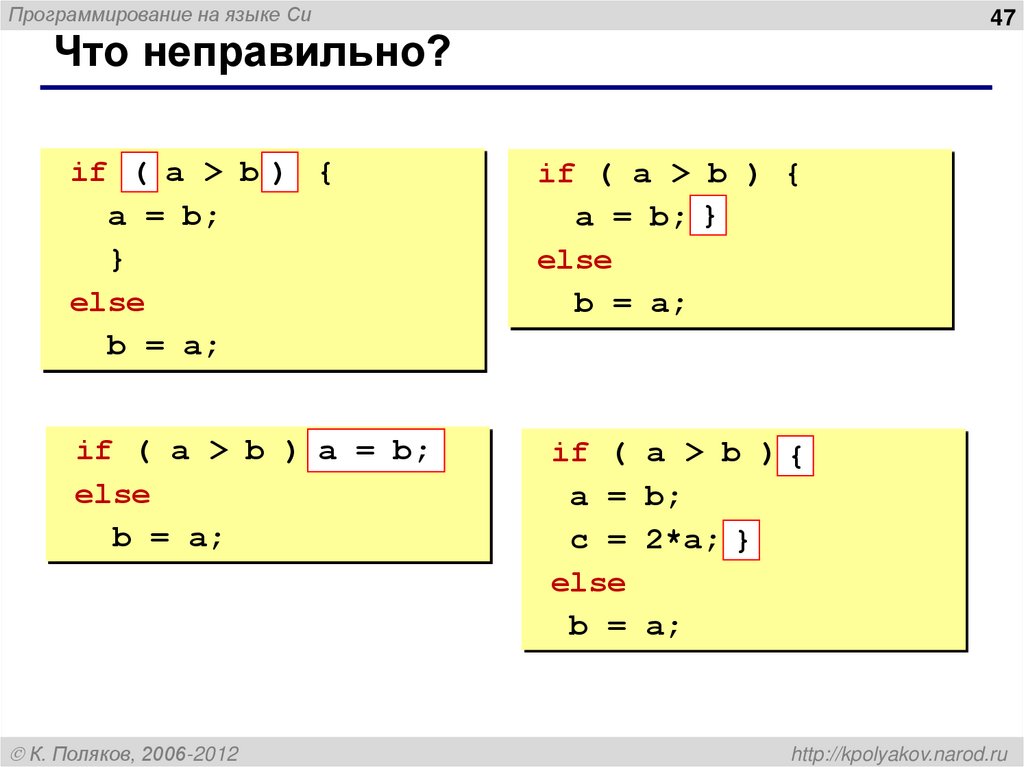 Программирование на языке Си

47

Что неправильно?

if ( a > b ) {
  a = b;
  }
else
  b = a;

if ( a > b ) {
  a = b; }
else
  b = a;

if ( a > b ) a = b;
else
  b = a;

if ( a > b ) {
  a = b;
  c = 2*a; }
else
  b = a;

© К. Поляков, 2006-2012

http://kpolyakov.narod.ru